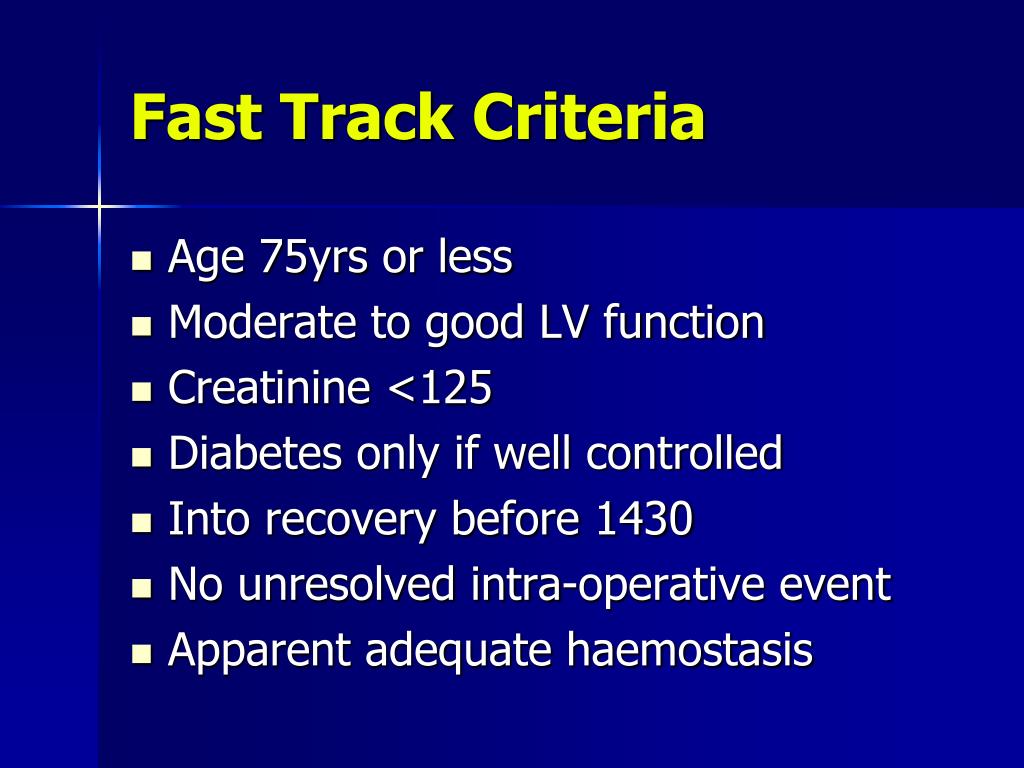 Fast Track Criteria

- Age 75yrs or less
- Moderate to good LV function
- Creatinine <125
- Diabetes only if well controlled
- Into recovery before 1430
- No unresolved intra-operative event
- Apparent adequate haemostasis